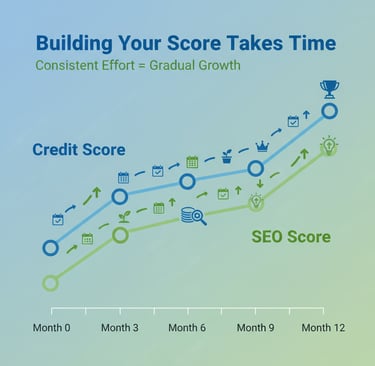 Building Your Score Takes Time
Consistent Effort = Gradual Growth

Credit Score

SEO Score

Month 0
Month 3
Month 6
Month 9
Month 12